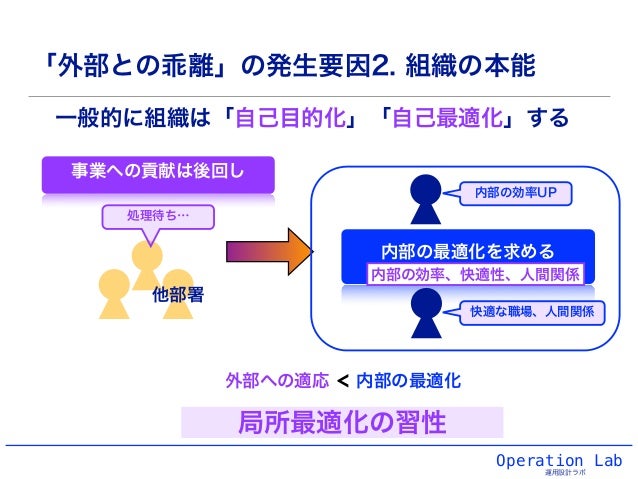 「外部との乖離」の発生要因2. 組織の本能

一般的に組織は「自己目的化」「自己最適化」する

事業への貢献は後回し

処理待ち…

他部署

内部の効率UP

内部の最適化を求める

内部の効率、快適性、人間関係

快適な職場、人間関係

外部への適応 < 内部の最適化

局所最適化の習性

Operation Lab
運用設計ラボ